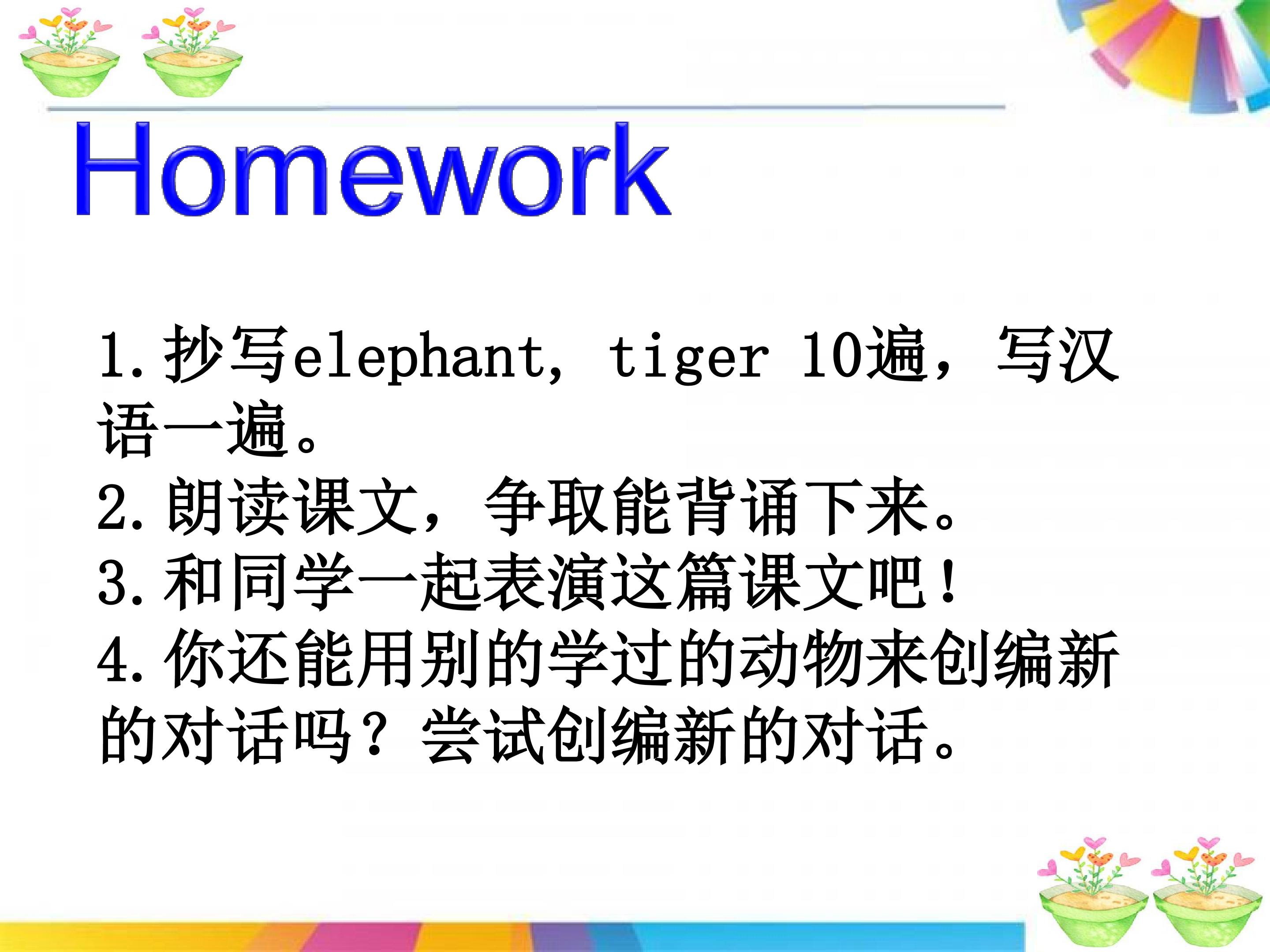 Homework

1.抄写elephant, tiger 10遍，写汉语一遍。
2.朗读课文，争取能背诵下来。
3.和同学一起表演这篇课文吧！
4.你还能用别的学过的动物来创编新的对话吗？尝试创编新的对话。